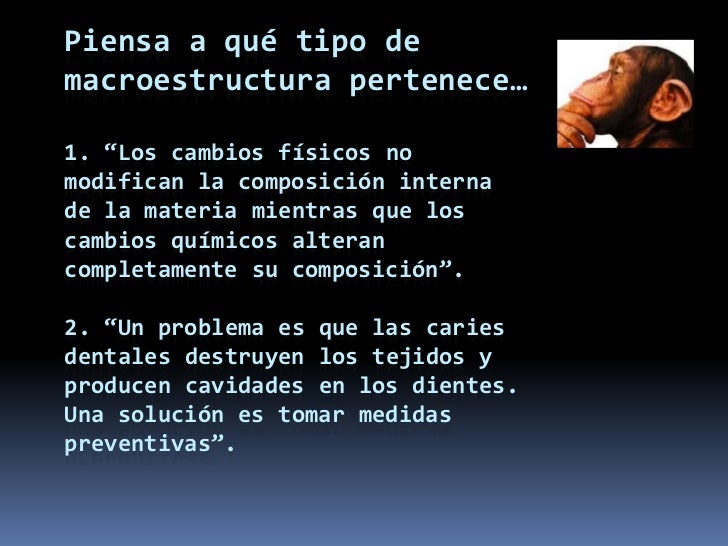 Piensa a qué tipo de macroestructura pertenece…

1. “Los cambios físicos no modifican la composición interna de la materia mientras que los cambios químicos alteran completamente su composición”.

2. “Un problema es que las caries dentales destruyen los tejidos y producen cavidades en los dientes. Una solución es tomar medidas preventivas”.